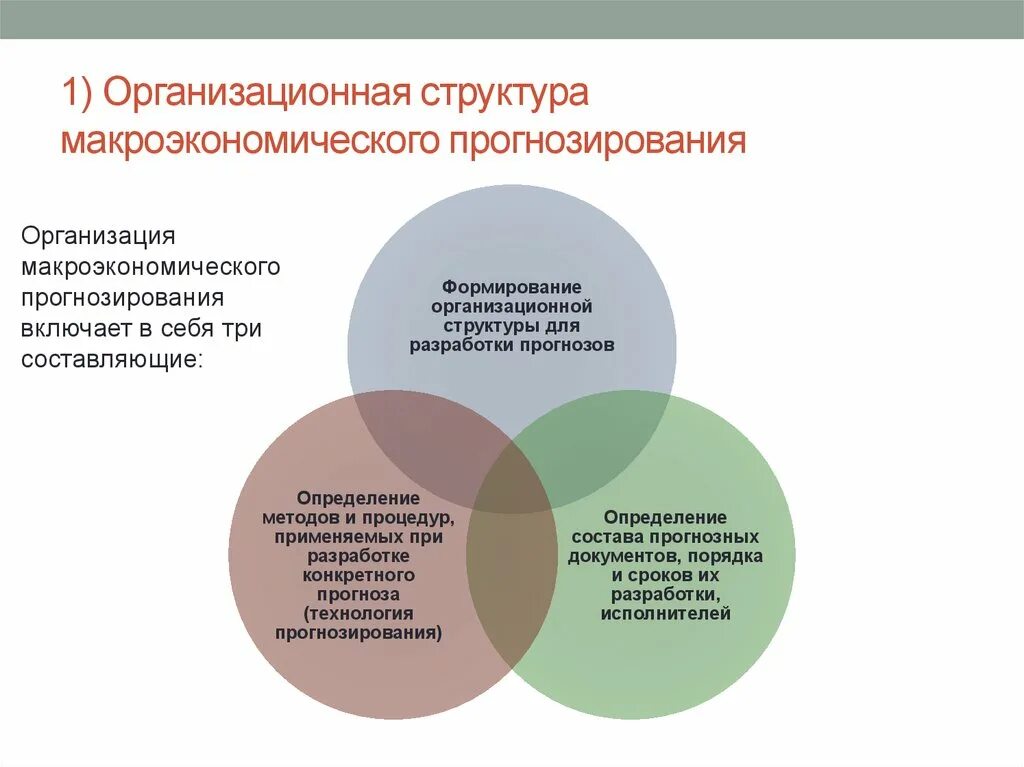 1) Организационная структура макроэкономического прогнозирования

Организация макроэкономического прогнозирования включает в себя три составляющие:

Формирование организационной структуры для разработки прогнозов

Определение методов и процедур, применяемых при разработке конкретного прогноза (технология прогнозирования)

Определение состава прогнозных документов, порядка и сроков их разработки, исполнителей